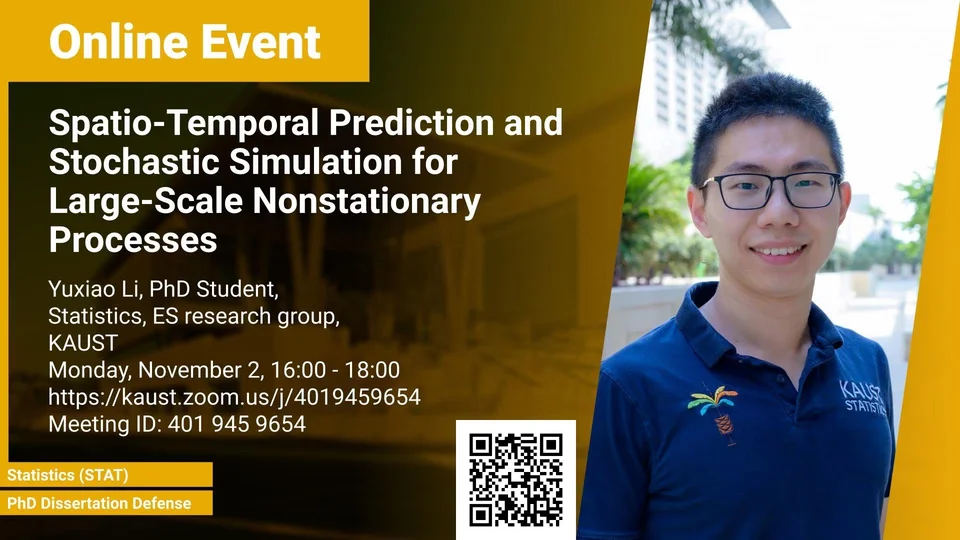 Online Event

Spatio-Temporal Prediction and Stochastic Simulation for Large-Scale Nonstationary Processes

Yuxiao Li, PhD Student,
Statistics, ES research group,
KAUST
Monday, November 2, 16:00 - 18:00
https://kaust.zoom.us/j/4019459654
Meeting ID: 401 945 9654

Statistics (STAT)

PhD Dissertation Defense

KAUST
STATISTICS